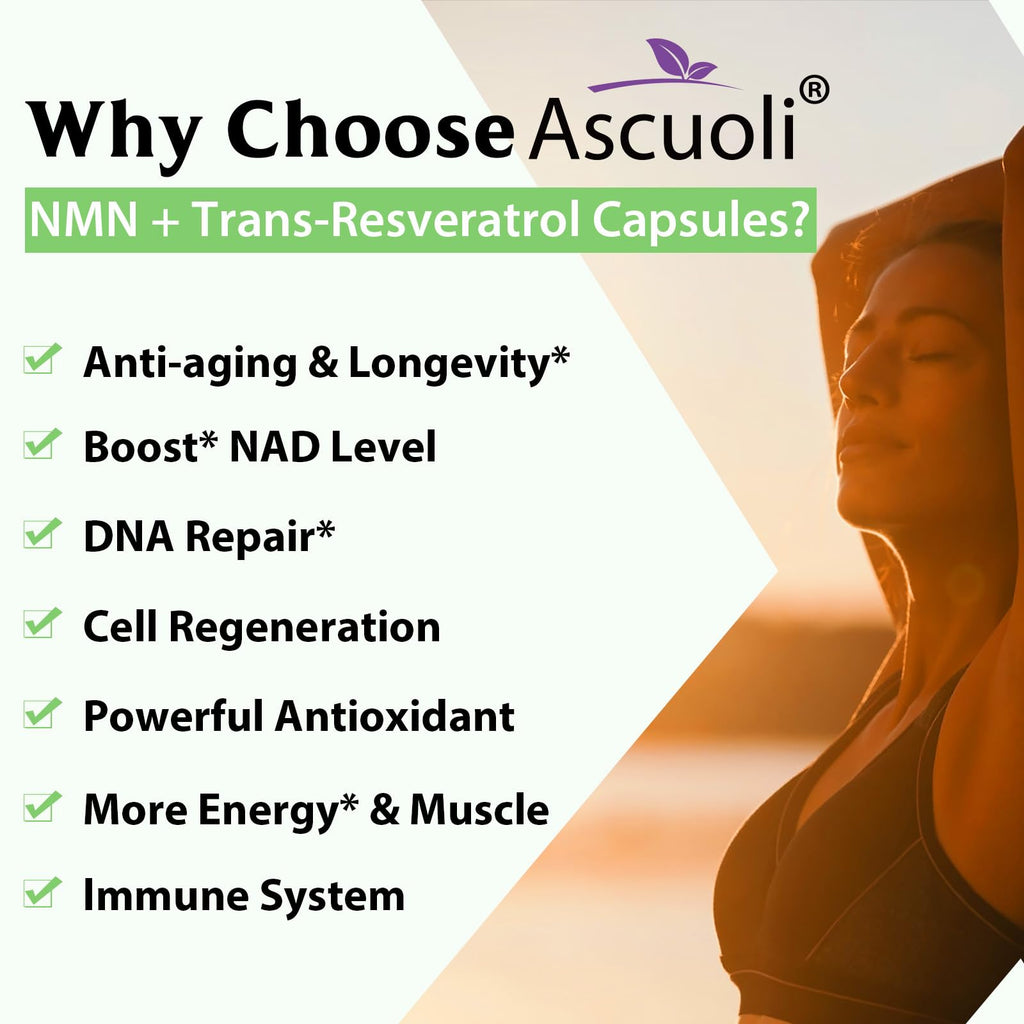 Why Choose Ascuoli®

NMN + Trans-Resveratrol Capsules?

Anti-aging & Longevity*

Boost* NAD Level

DNA Repair*

Cell Regeneration

Powerful Antioxidant

More Energy* & Muscle

Immune System